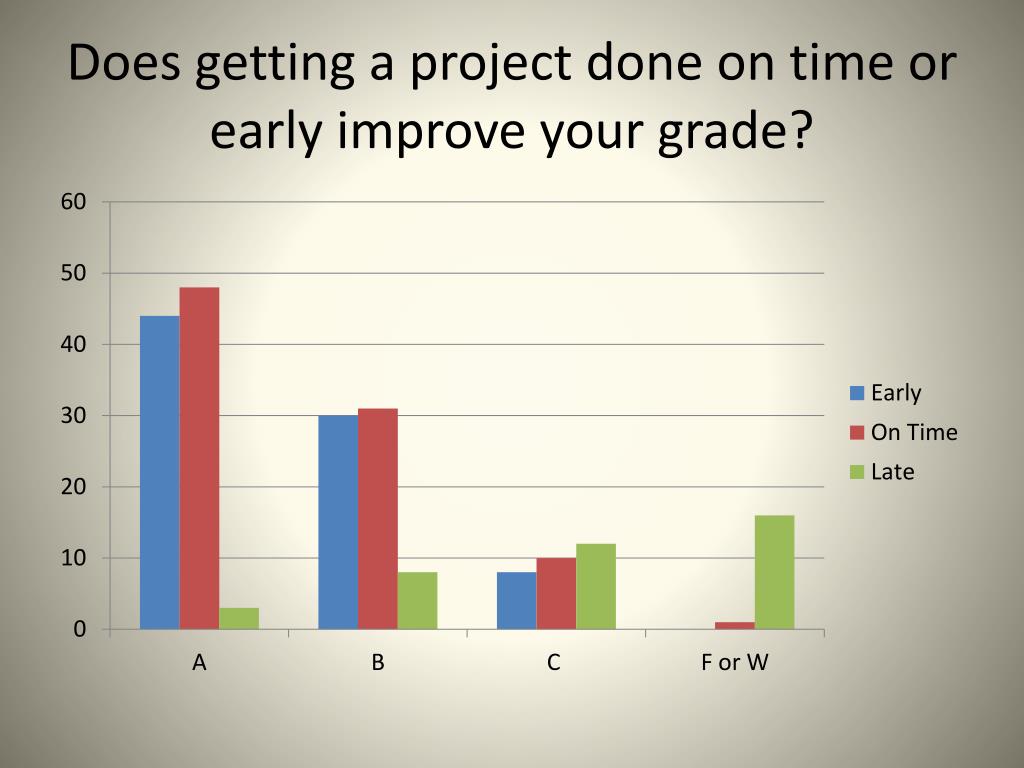 Does getting a project done on time or early improve your grade?

60
50
40
30
20
10
0

A
B
C
F or W

Early
On Time
Late